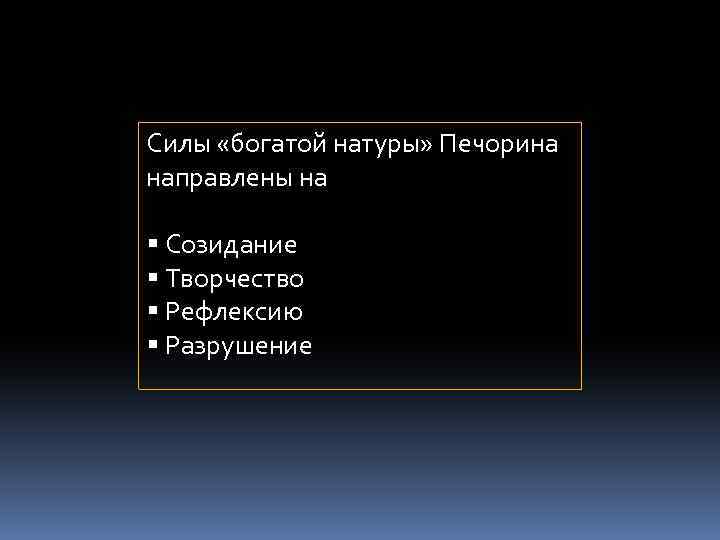 Силы «богатой натуры» Печорина направлены на

▪ Созидание
▪ Творчество
▪ Рефлексию
▪ Разрушение